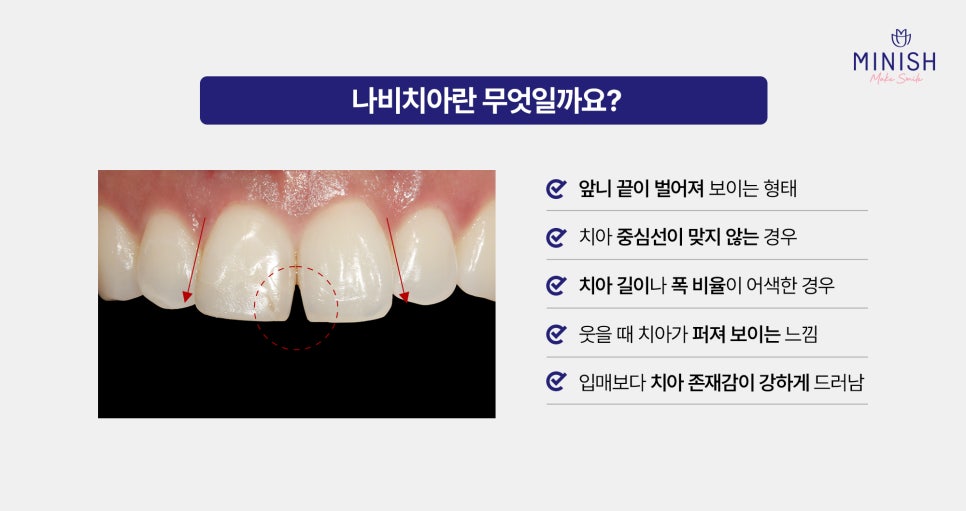 MINISH
Make Smile

나비치아란 무엇일까요?

앞니 끝이 벌어져 보이는 형태

치아 중심선이 맞지 않는 경우

치아 길이나 폭 비율이 어색한 경우

웃을 때 치아가 퍼져 보이는 느낌

입매보다 치아 존재감이 강하게 드러남